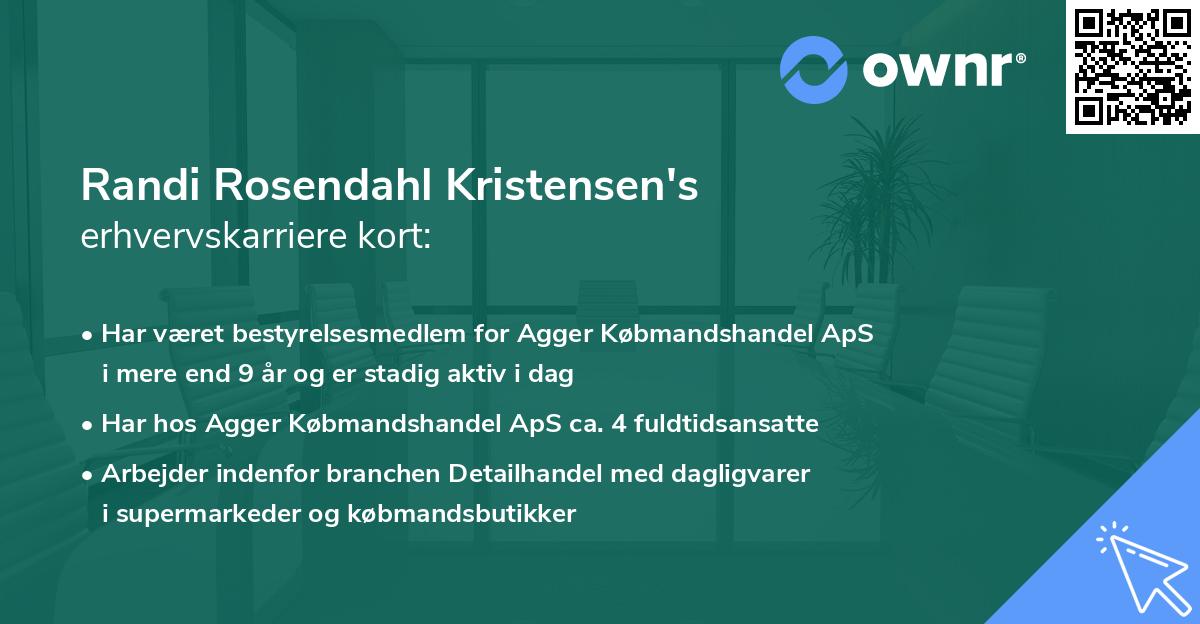 ownr®

Randi Rosendahl Kristensen's
erhvervskarriere kort:

• Har været bestyrelsesmedlem for Agger Købmandshandel ApS i mere end 9 år og er stadig aktiv i dag

• Har hos Agger Købmandshandel ApS ca. 4 fuldtidsansatte

• Arbejder indenfor branchen Detailhandel med dagligvarer i supermarkeder og købmandsbutikker